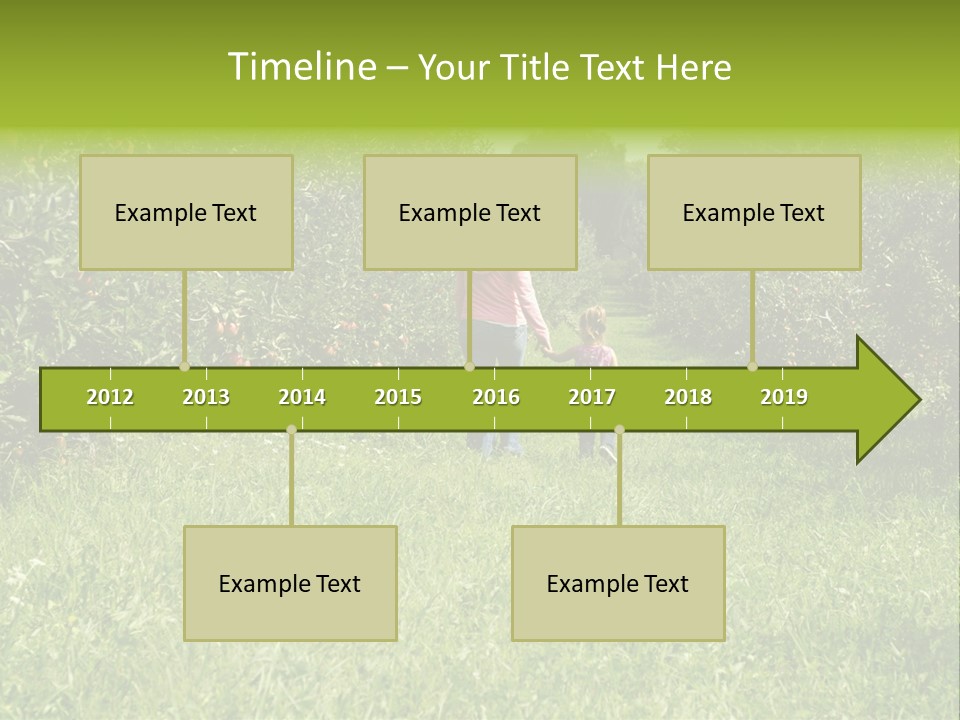 Timeline – Your Title Text Here

Example Text

Example Text

Example Text

2012 2013 2014 2015 2016 2017 2018 2019

Example Text

Example Text